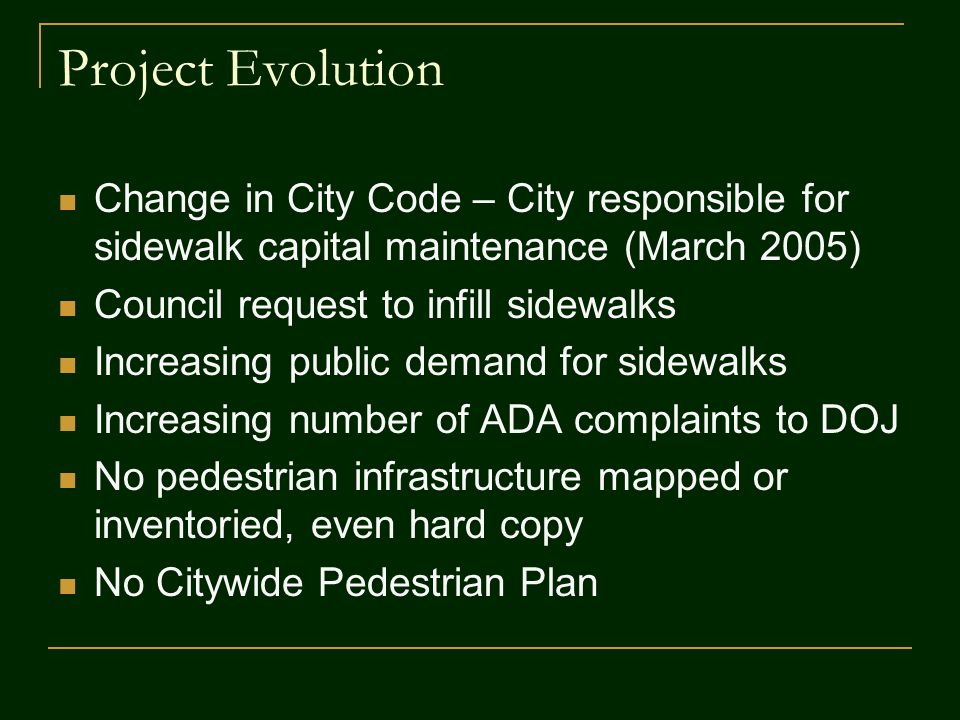 Project Evolution

- Change in City Code – City responsible for sidewalk capital maintenance (March 2005)
- Council request to infill sidewalks
- Increasing public demand for sidewalks
- Increasing number of ADA complaints to DOJ
- No pedestrian infrastructure mapped or inventoried, even hard copy
- No Citywide Pedestrian Plan